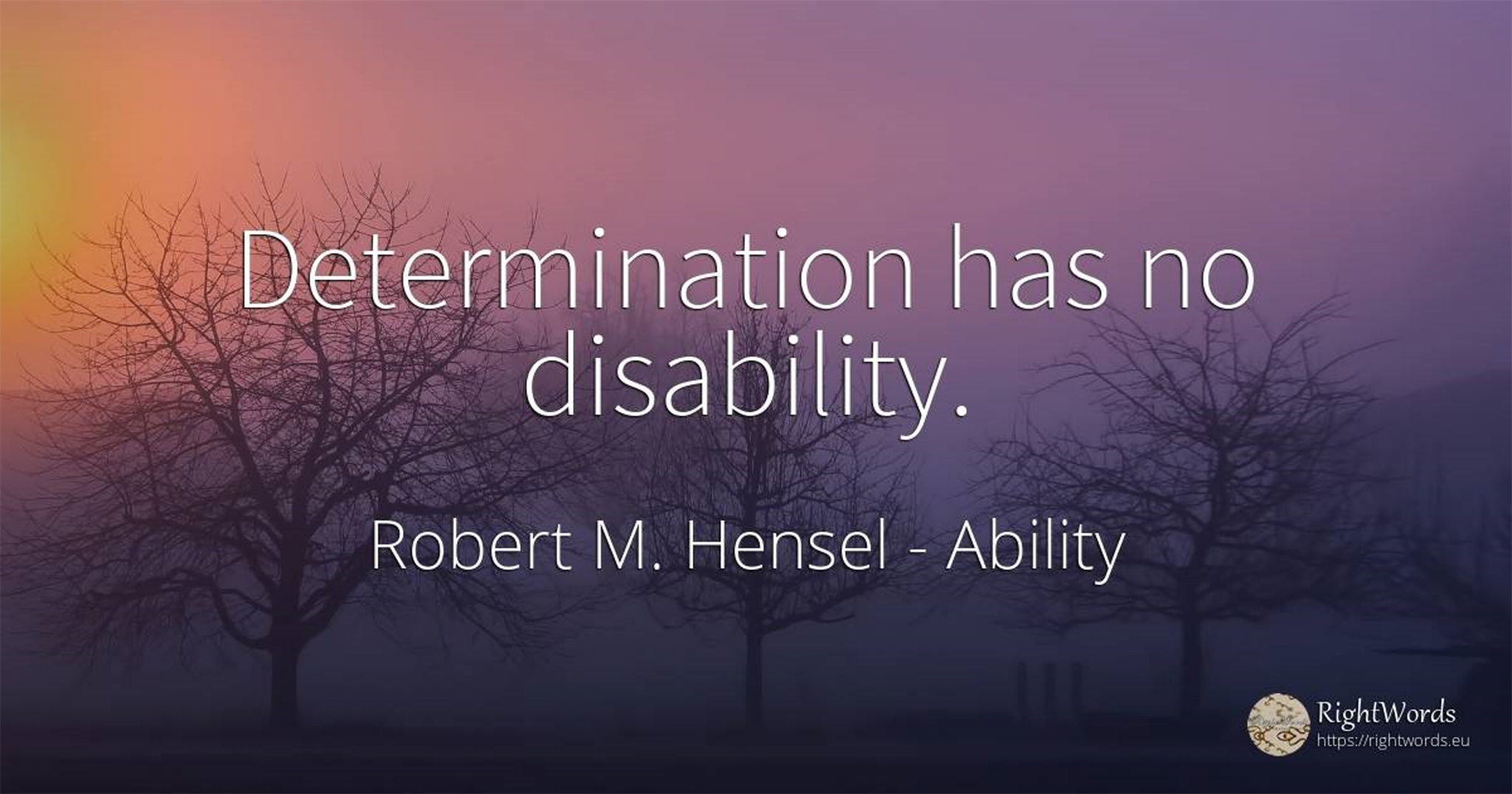 Determination has no disability.

Robert M. Hensel - Ability

RightWords
https://rightwords.eu